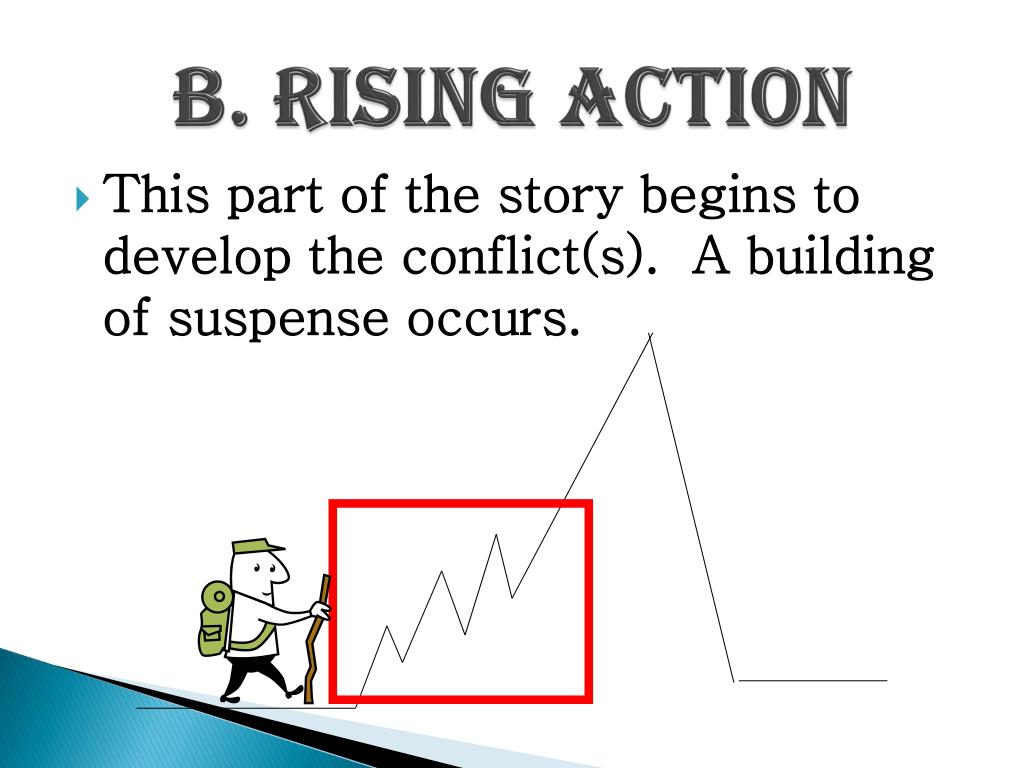 B. RISING ACTION

This part of the story begins to develop the conflict(s).  A building of suspense occurs.